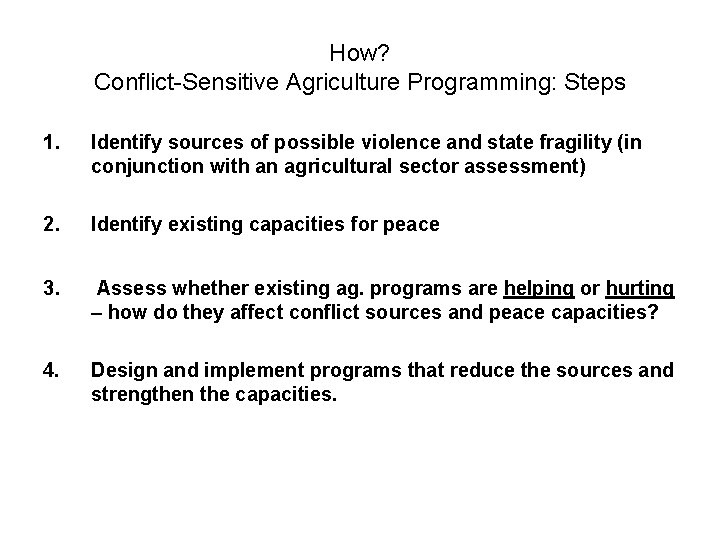 How?
Conflict-Sensitive Agriculture Programming: Steps

1. Identify sources of possible violence and state fragility (in conjunction with an agricultural sector assessment)

2. Identify existing capacities for peace

3. Assess whether existing ag. programs are helping or hurting – how do they affect conflict sources and peace capacities?

4. Design and implement programs that reduce the sources and strengthen the capacities.